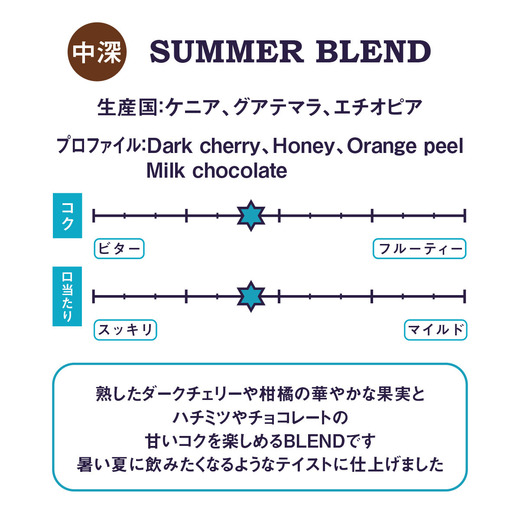 中深 SUMMER BLEND

生産国:ケニア、グアテマラ、エチオピア

プロファイル:Dark cherry、Honey、Orange peel Milk chocolate

コク

ビター

フルーティー

口当たり

スッキリ

マイルド

熟したダークチェリーや柑橘の華やかな果実と
ハチミツやチョコレートの
甘いコクを楽しめるBLENDです
暑い夏に飲みたくなるようなテイストに仕上げました